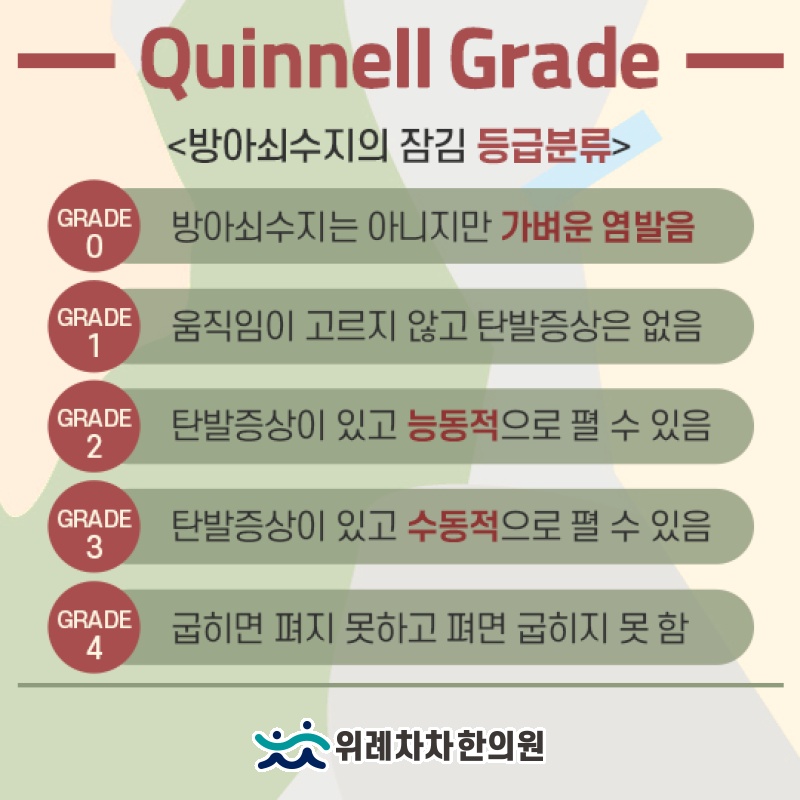 Quinnell Grade

<방아쇠수지의 잠김 등급분류>

GRADE 0 방아쇠수지는 아니지만 가벼운 염발음

GRADE 1 움직임이 고르지 않고 탄발증상은 없음

GRADE 2 탄발증상이 있고 능동적으로 펼 수 있음

GRADE 3 탄발증상이 있고 수동적으로 펼 수 있음

GRADE 4 굽히면 펴지 못하고 펴면 굽히지 못 함

위례차차한의원